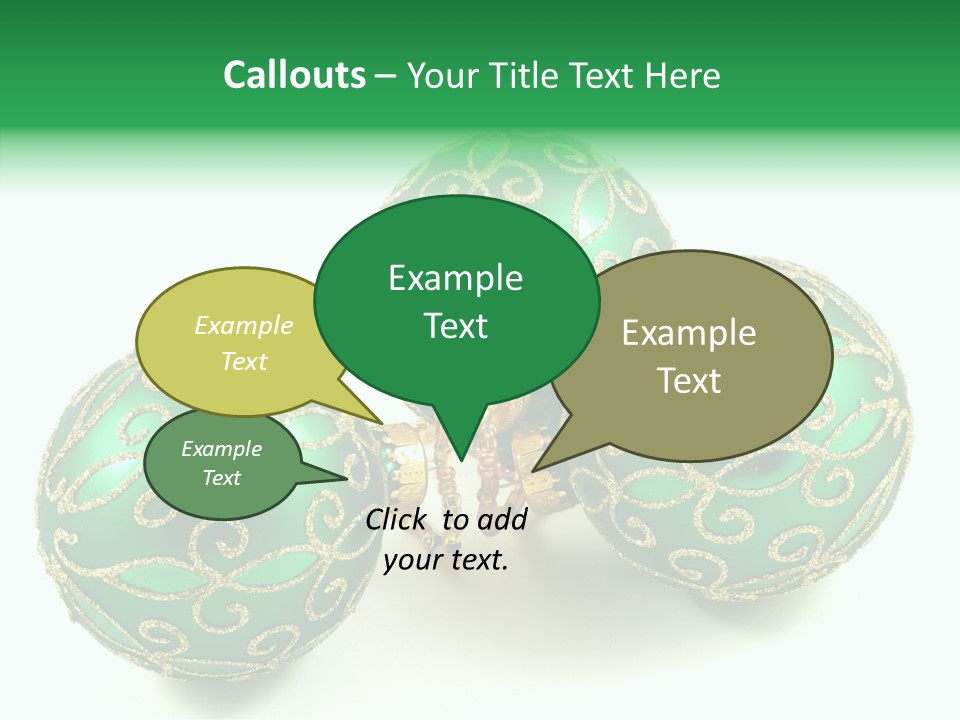 Callouts – Your Title Text Here

Example Text

Example Text

Example Text

Example Text

Click to add your text.